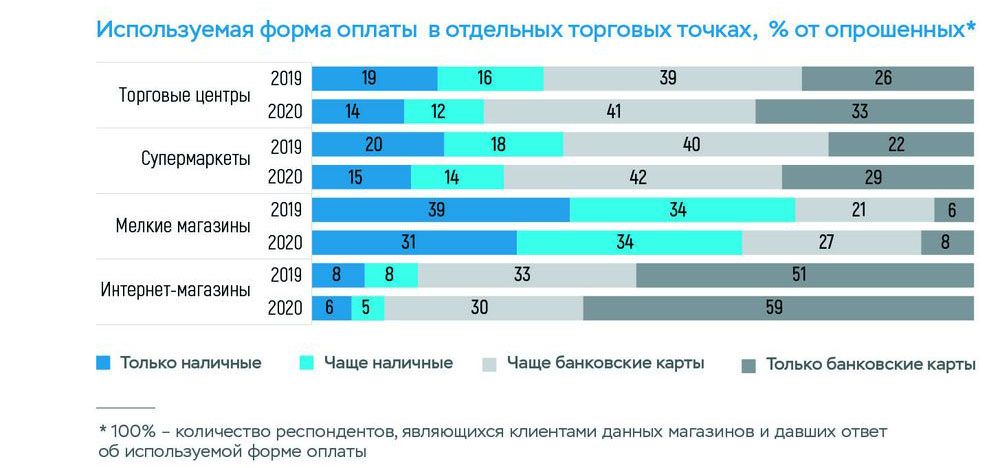 Используемая форма оплаты в отдельных торговых точках, % от опрошенных*

| | | | | | |
|---|---|---|---|---|---|
| Торговые центры | 2019 | 19 | 16 | 39 | 26 |
| | 2020 | 14 | 12 | 41 | 33 |
| Супермаркеты | 2019 | 20 | 18 | 40 | 22 |
| | 2020 | 15 | 14 | 42 | 29 |
| Мелкие магазины | 2019 | 39 | 34 | 21 | 6 |
| | 2020 | 31 | 34 | 27 | 8 |
| Интернет-магазины | 2019 | 8 | 8 | 33 | 51 |
| | 2020 | 6 | 5 | 30 | 59 |

Только наличные
Чаще наличные
Чаще банковские карты
Только банковские карты

* 100% – количество респондентов, являющихся клиентами данных магазинов и давших ответ об используемой форме оплаты